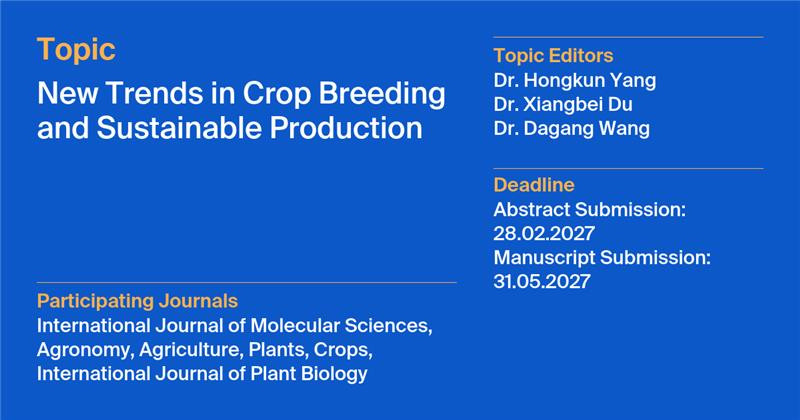 Topic

New Trends in Crop Breeding and Sustainable Production

Participating Journals
International Journal of Molecular Sciences, Agronomy, Agriculture, Plants, Crops, International Journal of Plant Biology

Topic Editors
Dr. Hongkun Yang
Dr. Xiangbei Du
Dr. Dagang Wang

Deadline
Abstract Submission:
28.02.2027
Manuscript Submission:
31.05.2027